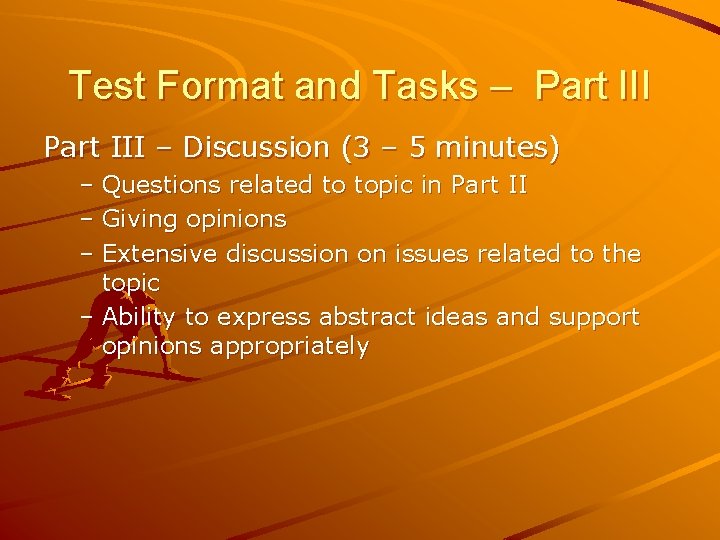 Test Format and Tasks – Part III

Part III – Discussion (3 – 5 minutes)

– Questions related to topic in Part II
– Giving opinions
– Extensive discussion on issues related to the topic
– Ability to express abstract ideas and support opinions appropriately